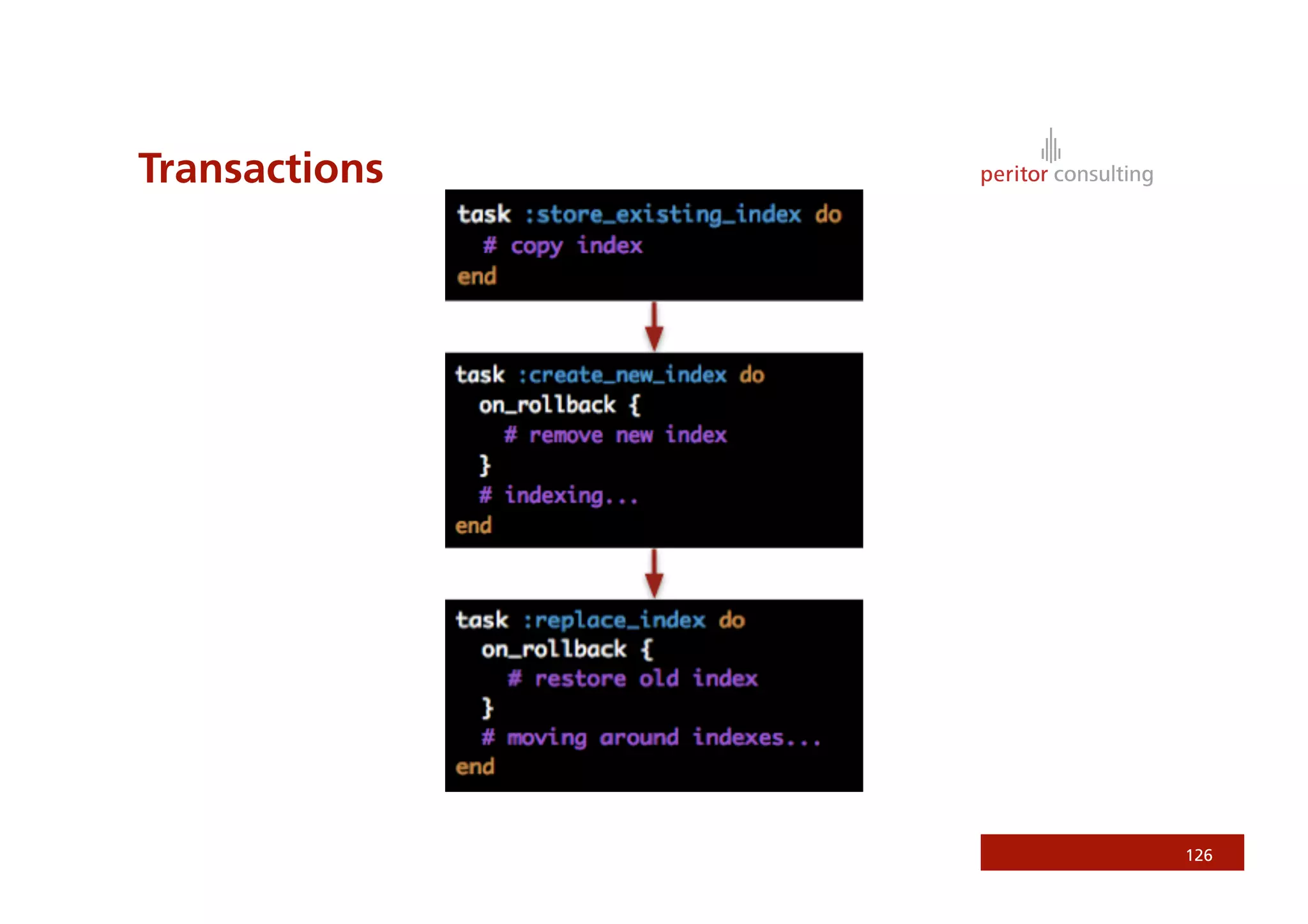 Transactions

peritor consulting

task :store_existing_index do
  # copy index
end

task :create_new_index do
  on_rollback {
    # remove new index
  }
  # indexing...
end

task :replace_index do
  on_rollback {
    # restore old index
  }
  # moving around indexes...
end

126